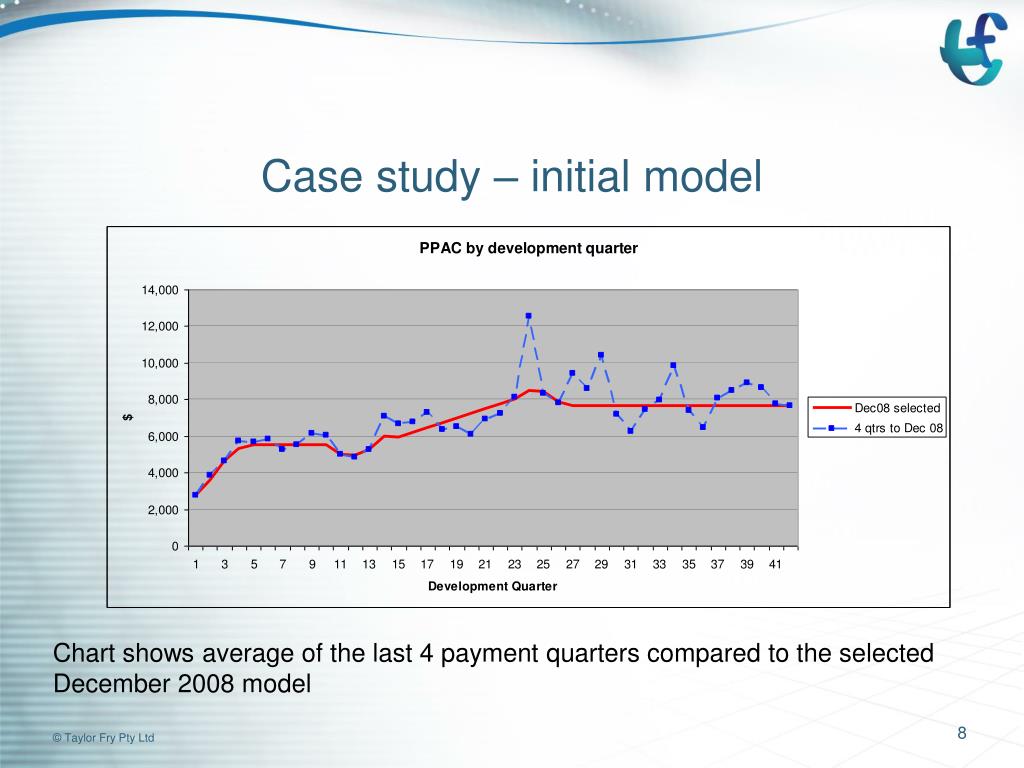 Case study – initial model

PPAC by development quarter

14,000
12,000
10,000
8,000
6,000
4,000
2,000
0

$

1 3 5 7 9 11 13 15 17 19 21 23 25 27 29 31 33 35 37 39 41

Development Quarter

Dec08 selected
4 qtrs to Dec 08

Chart shows average of the last 4 payment quarters compared to the selected December 2008 model

© Taylor Fry Pty Ltd

8